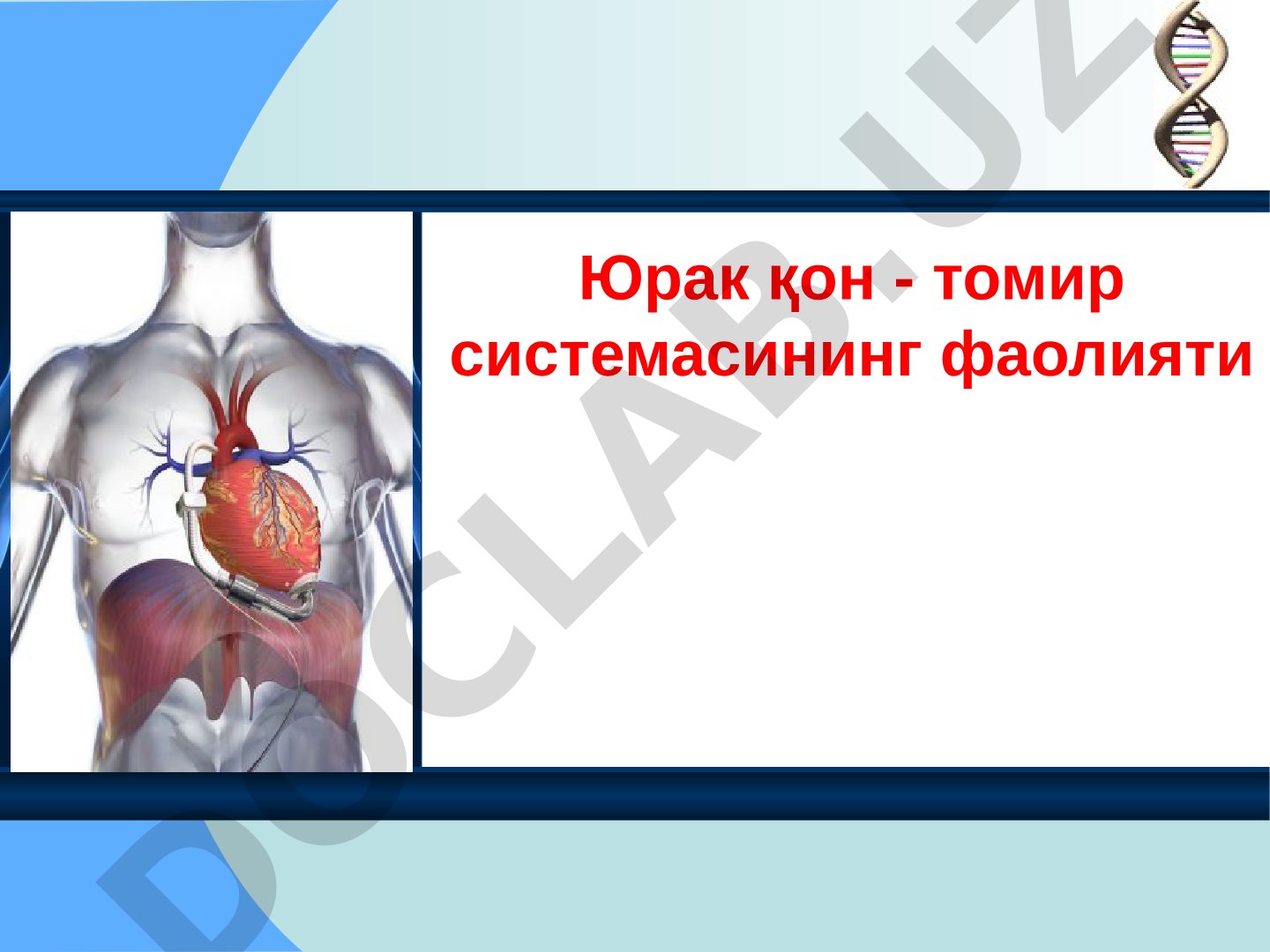 Юрак қон - томир системасининг фаолияти

DOCLAB.UZ